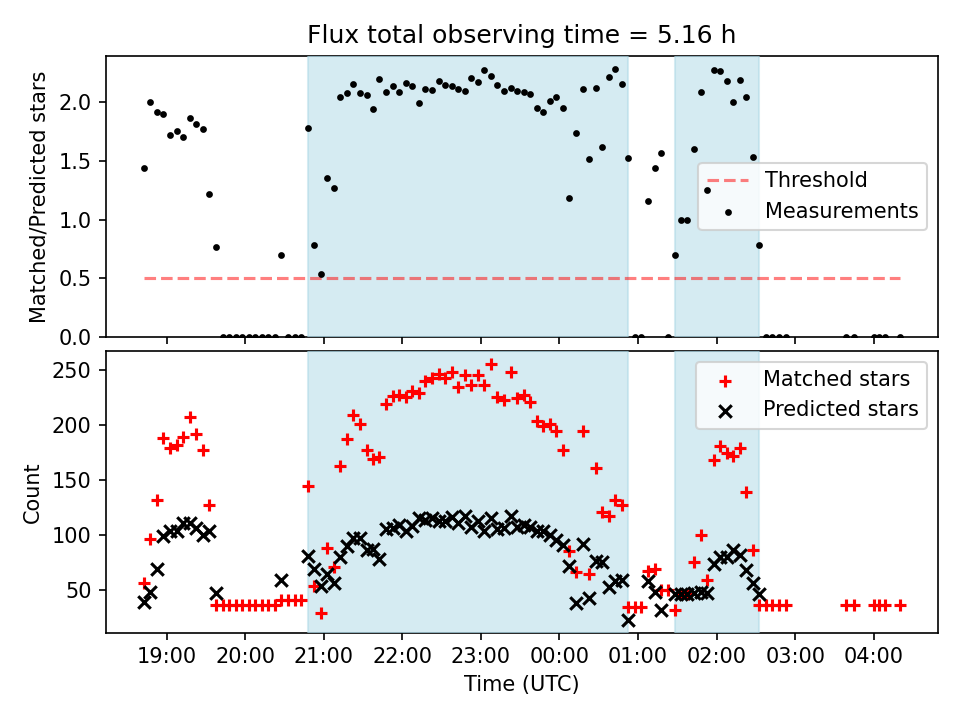 Flux total observing time = 5.16 h

Matched/Predicted stars

2.0
1.5
1.0
0.5
0.0

Threshold
Measurements

Count

250
200
150
100
50

Matched stars
Predicted stars

19:00 20:00 21:00 22:00 23:00 00:00 01:00 02:00 03:00 04:00

Time (UTC)